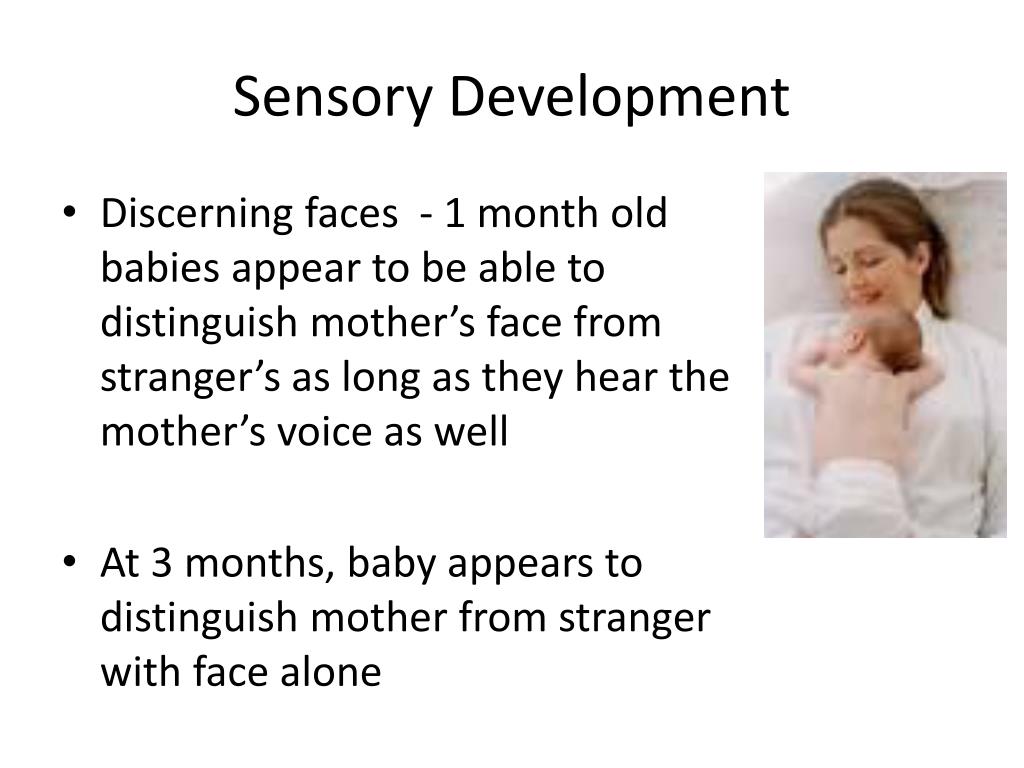 Sensory Development

• Discerning faces - 1 month old babies appear to be able to distinguish mother’s face from stranger’s as long as they hear the mother’s voice as well

• At 3 months, baby appears to distinguish mother from stranger with face alone